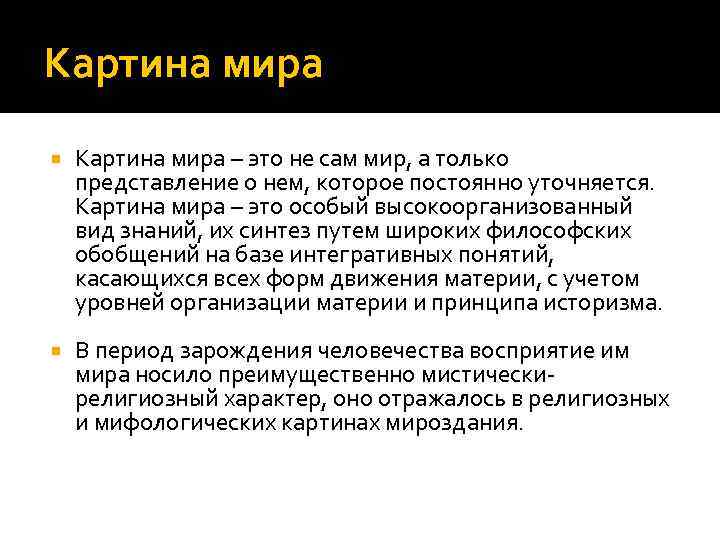 Картина мира

Картина мира – это не сам мир, а только представление о нем, которое постоянно уточняется. Картина мира – это особый высокоорганизованный вид знаний, их синтез путем широких философских обобщений на базе интегративных понятий, касающихся всех форм движения материи, с учетом уровней организации материи и принципа историзма.

В период зарождения человечества восприятие им мира носило преимущественно мистически-религиозный характер, оно отражалось в религиозных и мифологических картинах мироздания.